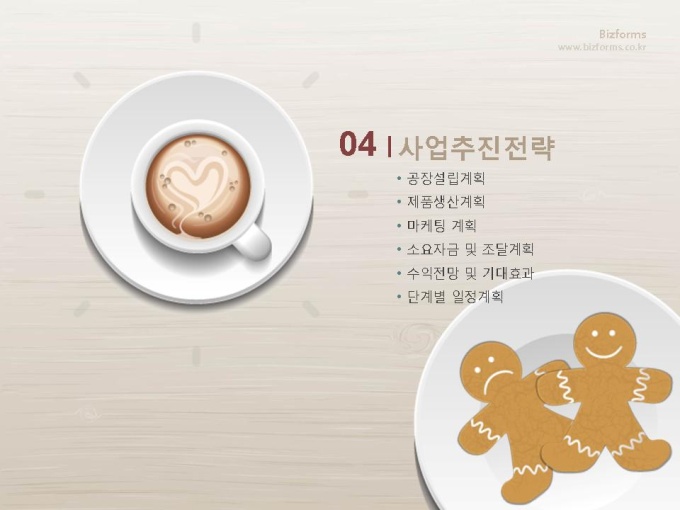 Bizforms
www.bizforms.co.kr

04 | 사업추진전략

• 공장설립계획
• 제품생산계획
• 마케팅 계획
• 소요자금 및 조달계획
• 수익전망 및 기대효과
• 단계별 일정계획